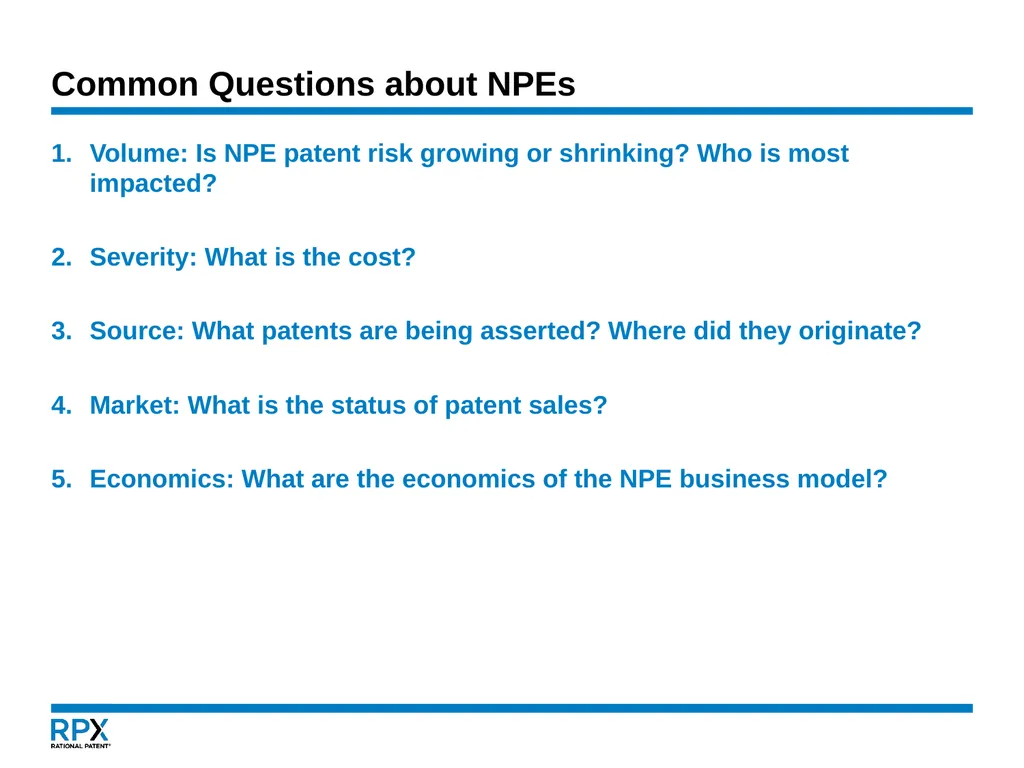 Common Questions about NPEs

1. Volume: Is NPE patent risk growing or shrinking? Who is most impacted?

2. Severity: What is the cost?

3. Source: What patents are being asserted? Where did they originate?

4. Market: What is the status of patent sales?

5. Economics: What are the economics of the NPE business model?

RPX
RATIONAL PATENT®